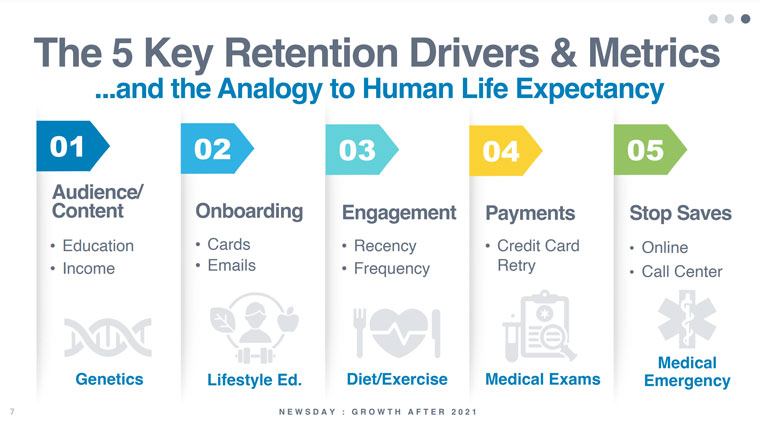 The 5 Key Retention Drivers & Metrics

...and the Analogy to Human Life Expectancy

01

Audience/ Content

• Education
• Income

Genetics

02

Onboarding

• Cards
• Emails

Lifestyle Ed.

03

Engagement

• Recency
• Frequency

Diet/Exercise

04

Payments

• Credit Card Retry

Medical Exams

05

Stop Saves

• Online
• Call Center

Medical Emergency

7

NEWSDAY : GROWTH AFTER 2021